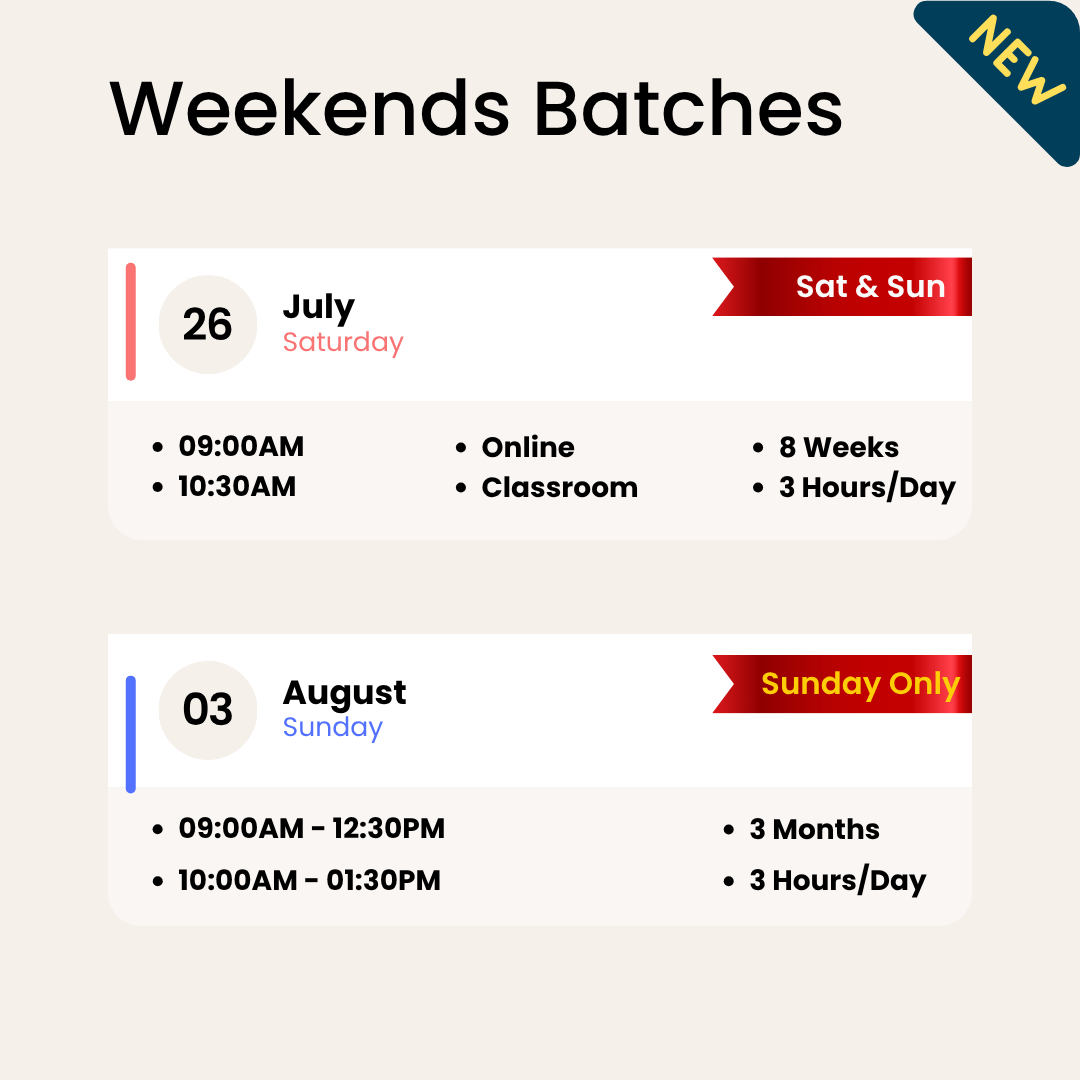 NEW

Weekends Batches

26 July
Saturday

Sat & Sun

- 09:00AM
- 10:30AM

- Online
- Classroom

- 8 Weeks
- 3 Hours/Day

03 August
Sunday

Sunday Only

- 09:00AM - 12:30PM
- 10:00AM - 01:30PM

- 3 Months
- 3 Hours/Day